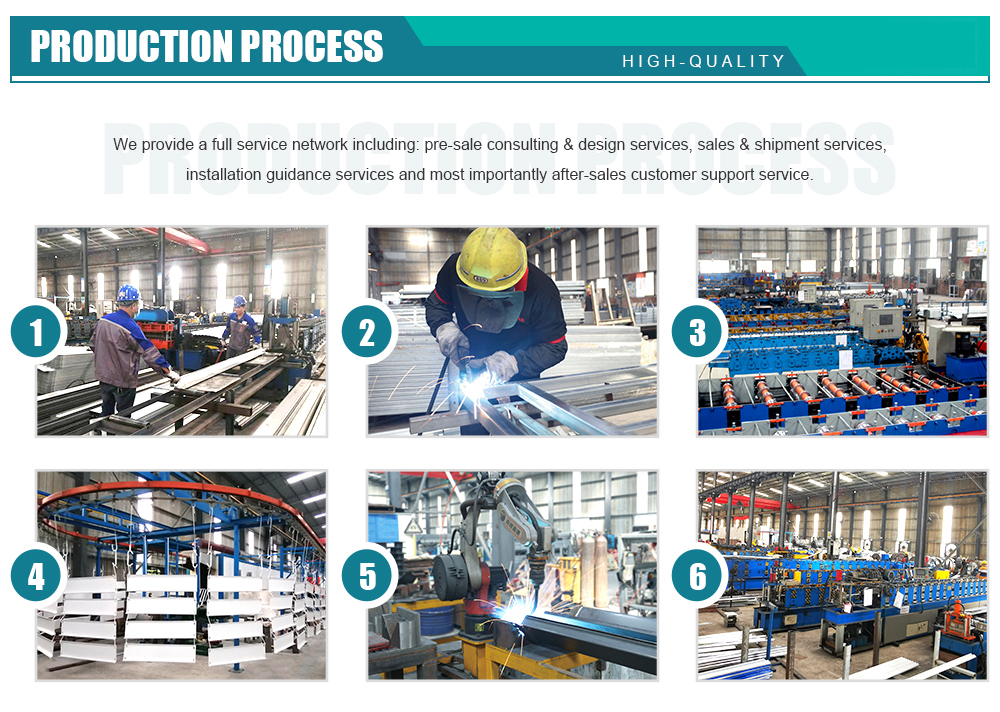 PRODUCTION PROCESS
HIGH-QUALITY

PRODUCTION PROCESS

We provide a full service network including: pre-sale consulting & design services, sales & shipment services, installation guidance services and most importantly after-sales customer support service.

1

2

3

4

5

6